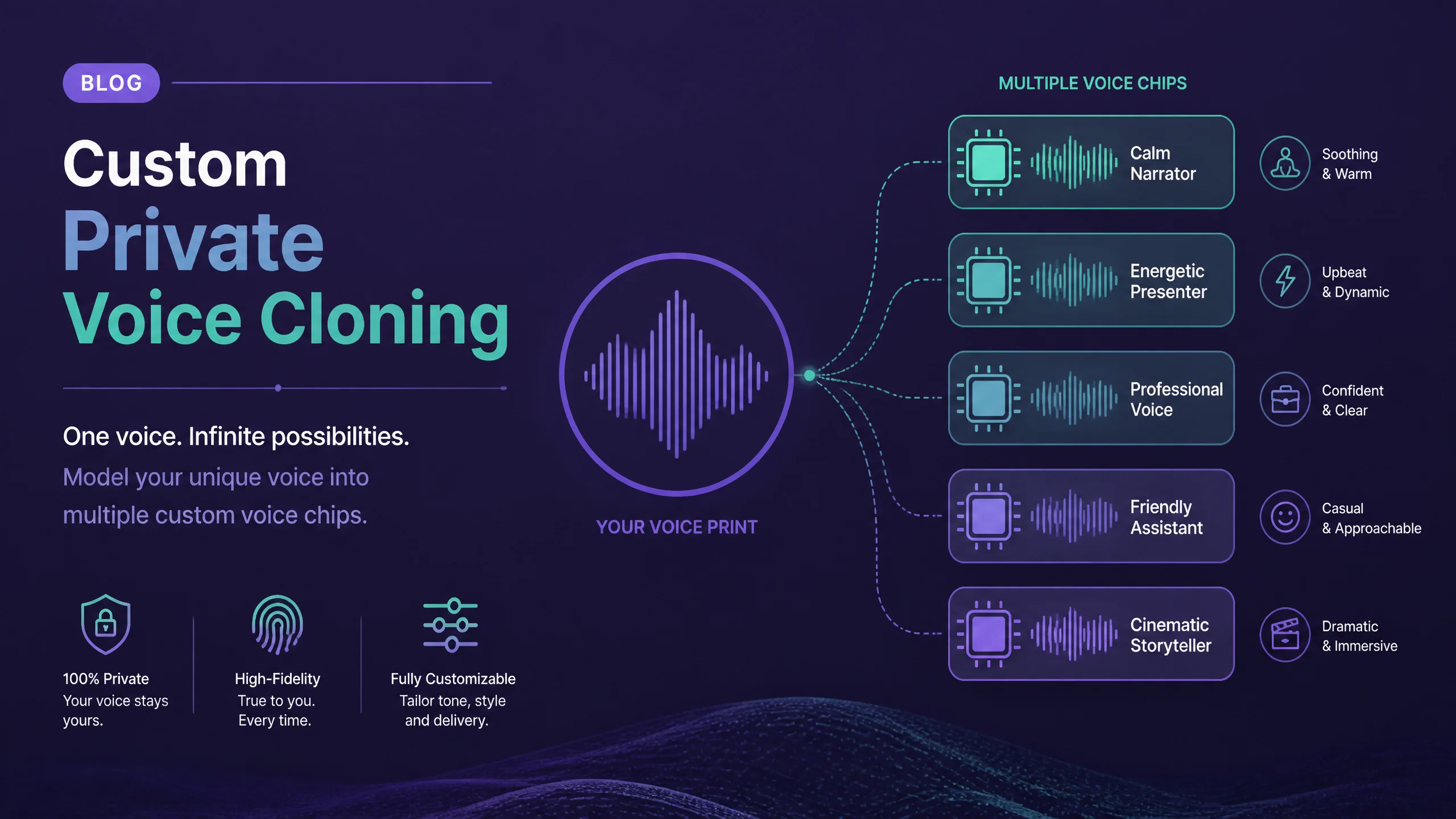 BLOG

Custom
Private
Voice Cloning

One voice. Infinite possibilities.

Model your unique voice into multiple custom voice chips.

100% Private
Your voice stays yours.

High-Fidelity
True to you.
Every time.

Fully Customizable
Tailor tone, style and delivery.

YOUR VOICE PRINT

MULTIPLE VOICE CHIPS

Calm Narrator

Soothing & Warm

Energetic Presenter

Upbeat & Dynamic

Professional Voice

Confident & Clear

Friendly Assistant

Casual & Approachable

Cinematic Storyteller

Dramatic & Immersive